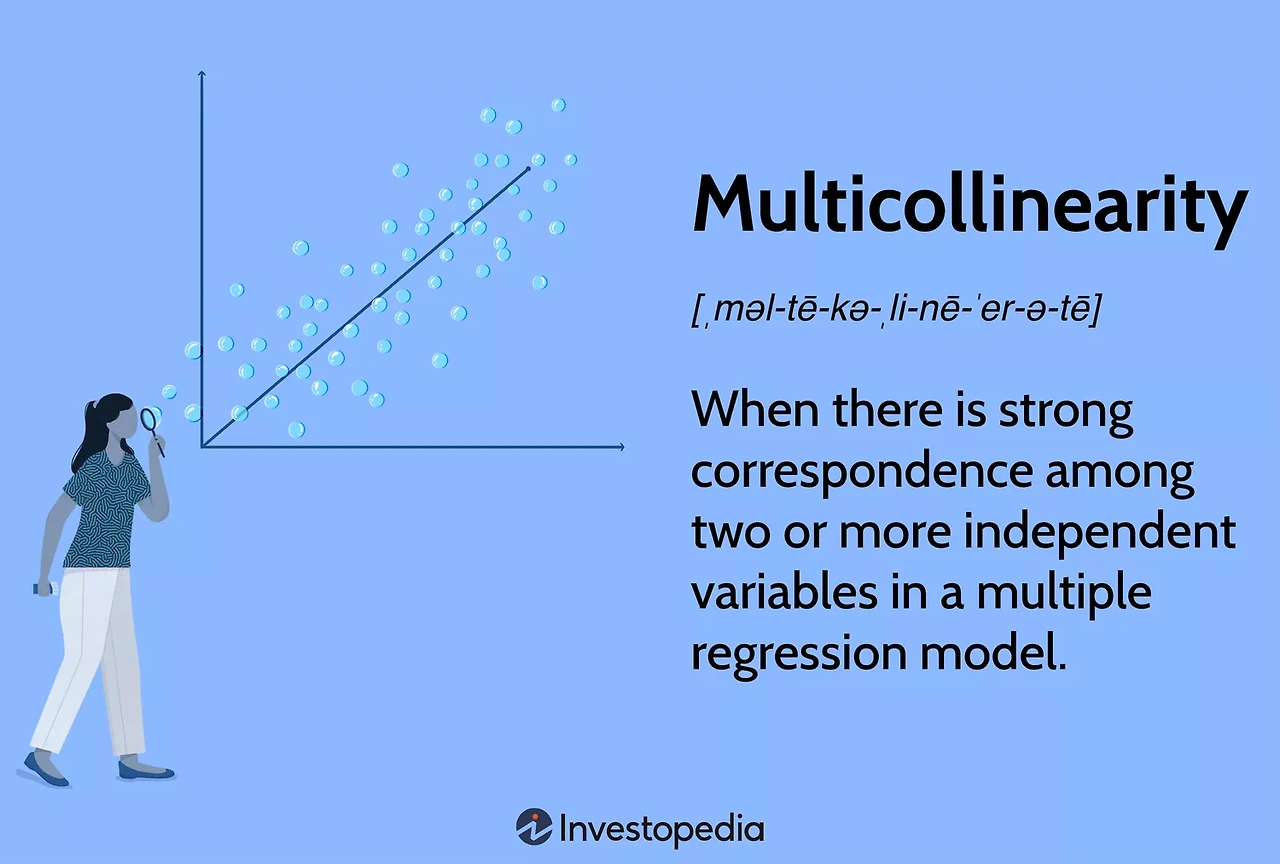 Multicollinearity

[ˌməl-tē-kə-ˌli-nē-ˈer-ə-tē]

When there is strong correspondence among two or more independent variables in a multiple regression model.

Investopedia